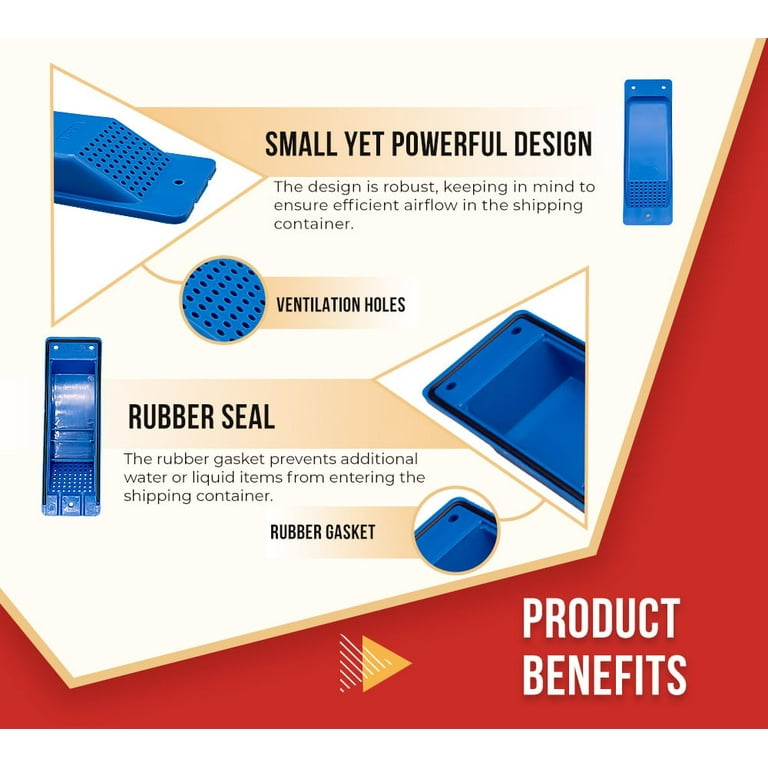 SMALL YET POWERFUL DESIGN

The design is robust, keeping in mind to ensure efficient airflow in the shipping container.

VENTILATION HOLES

RUBBER SEAL

The rubber gasket prevents additional water or liquid items from entering the shipping container.

RUBBER GASKET

PRODUCT BENEFITS